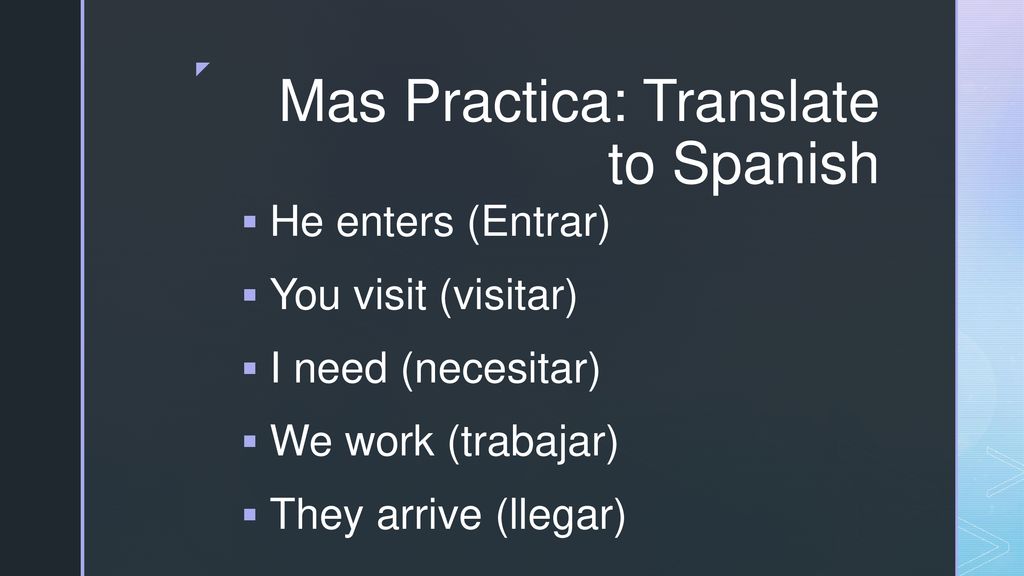 Mas Practica: Translate to Spanish

He enters (Entrar)

You visit (visitar)

I need (necesitar)

We work (trabajar)

They arrive (llegar)